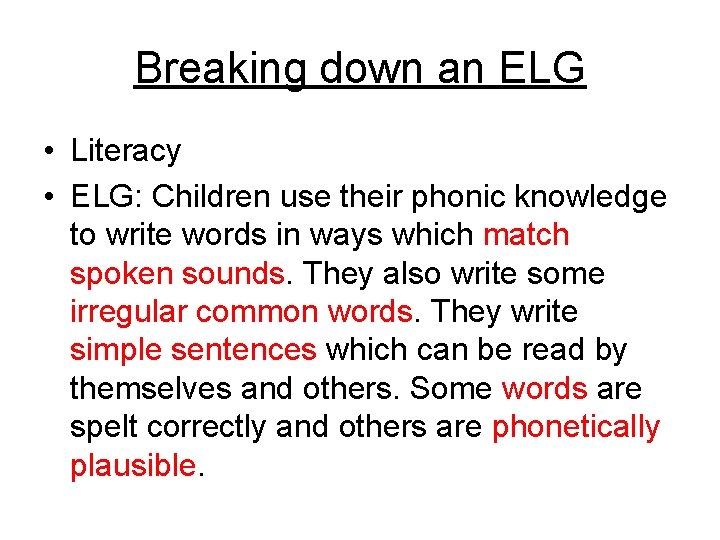 Breaking down an ELG

• Literacy
• ELG: Children use their phonic knowledge to write words in ways which match spoken sounds. They also write some irregular common words. They write simple sentences which can be read by themselves and others. Some words are spelt correctly and others are phonetically plausible.